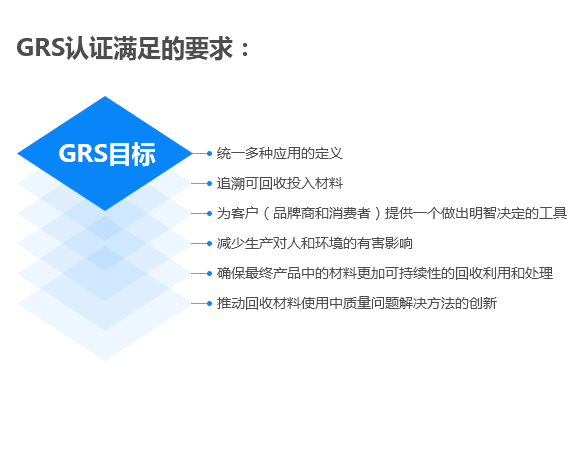 GRS认证满足的要求：

GRS目标

统一多种应用的定义

追溯可回收投入材料

为客户（品牌商和消费者）提供一个做出明智决定的工具

减少生产对人和环境的有害影响

确保最终产品中的材料更加可持续性的回收利用和处理

推动回收材料使用中质量问题解决方法的创新